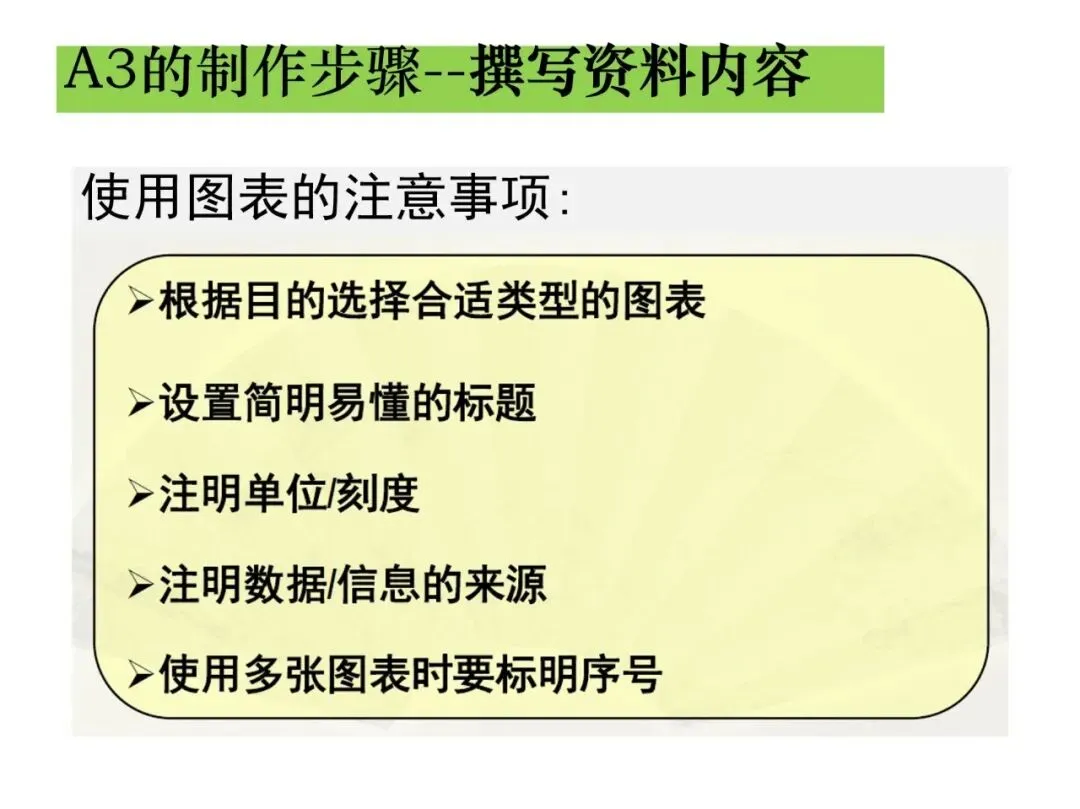 A3的制作步骤--撰写资料内容

使用图表的注意事项:

➢根据目的选择合适类型的图表

➢设置简明易懂的标题

➢注明单位/刻度

➢注明数据/信息的来源

➢使用多张图表时要标明序号